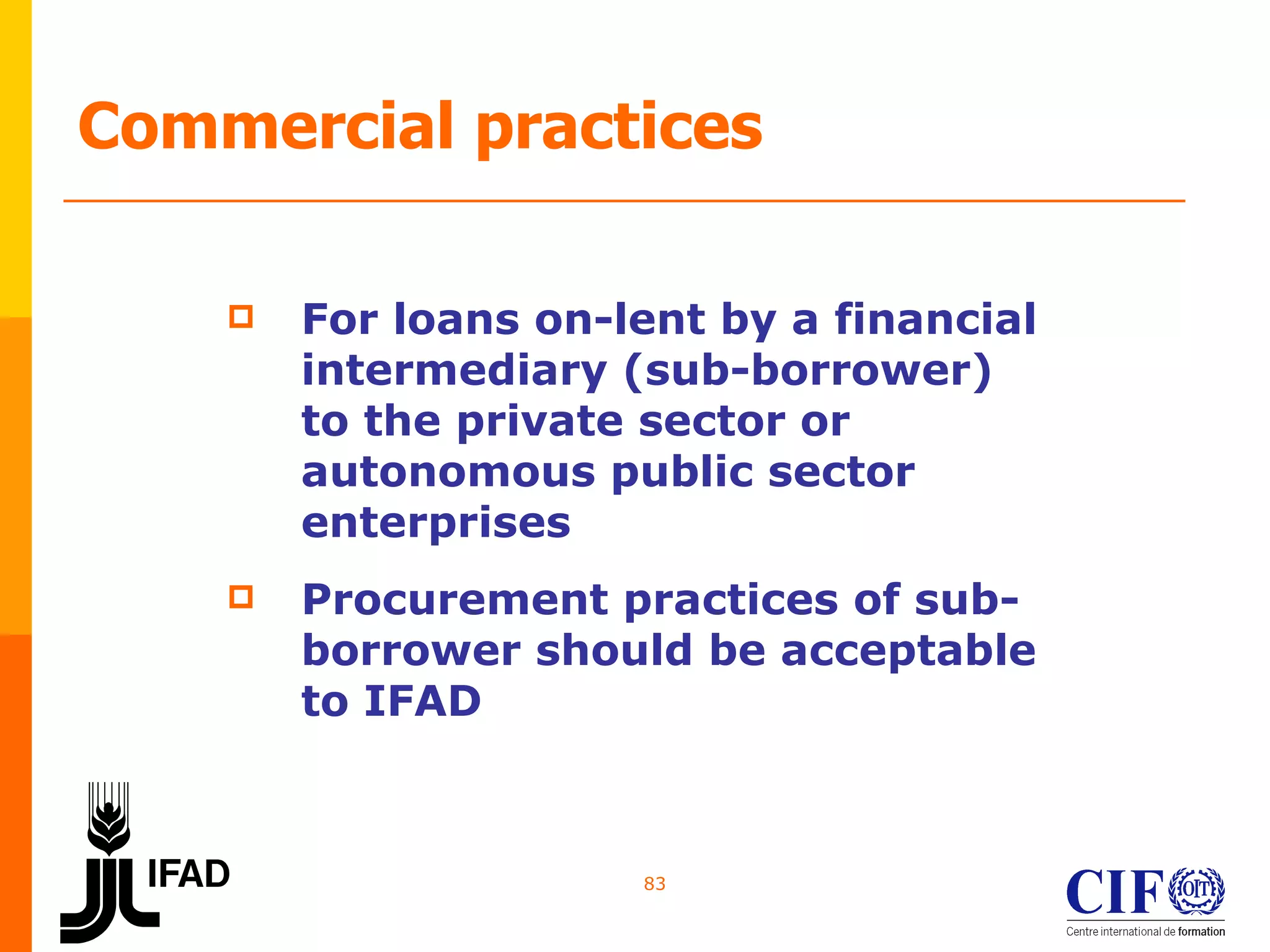 Commercial practices

For loans on-lent by a financial intermediary (sub-borrower) to the private sector or autonomous public sector enterprises

Procurement practices of sub-borrower should be acceptable to IFAD

IFAD

83

CIF OIT
Centre international de formation